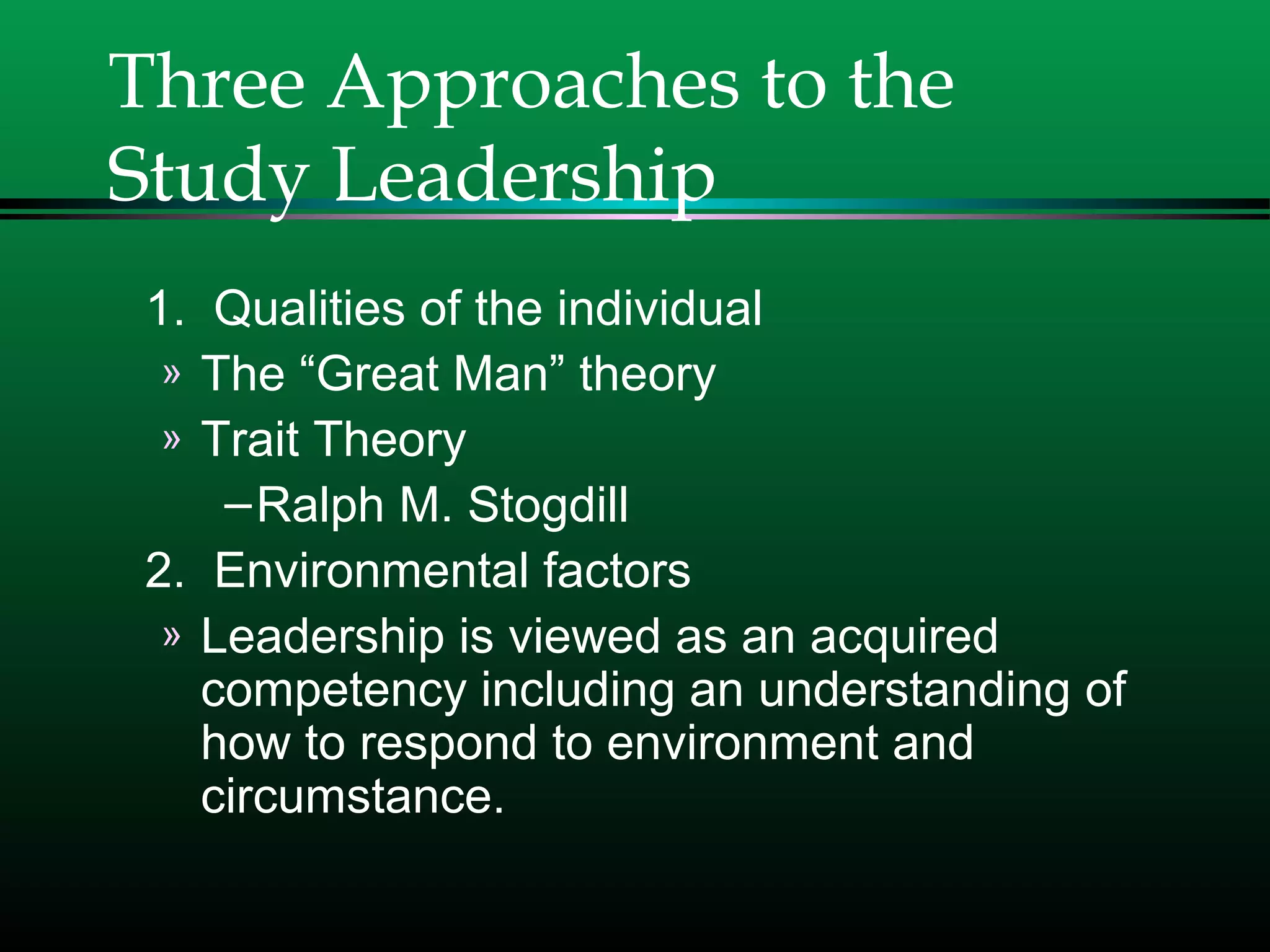 Three Approaches to the Study Leadership

1. Qualities of the individual
» The “Great Man” theory
» Trait Theory
– Ralph M. Stogdill
2. Environmental factors
» Leadership is viewed as an acquired competency including an understanding of how to respond to environment and circumstance.